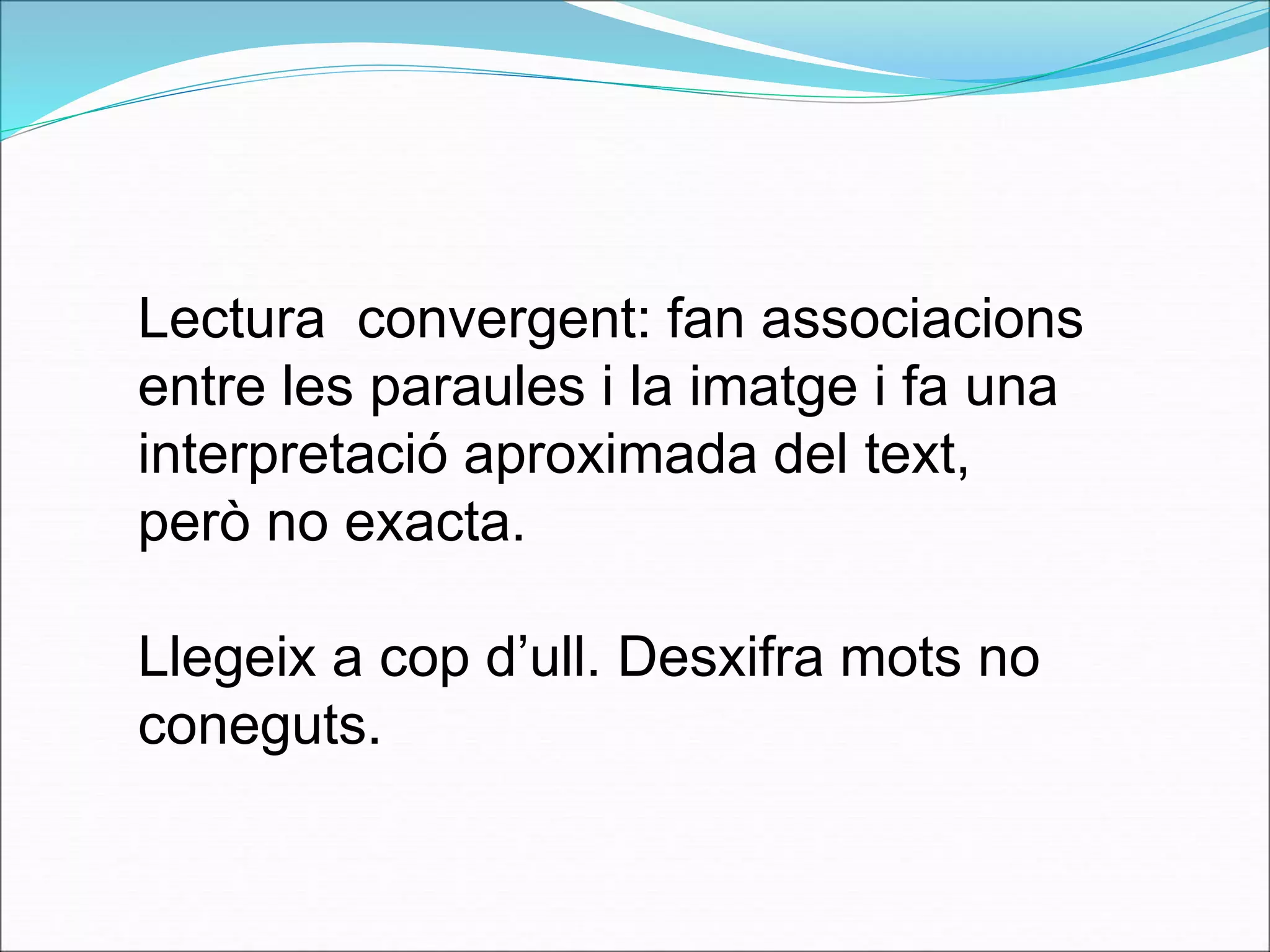 Lectura  convergent: fan associacions entre les paraules i la imatge i fa una interpretació aproximada del text, però no exacta.

Llegeix a cop d’ull. Desxifra mots no coneguts.